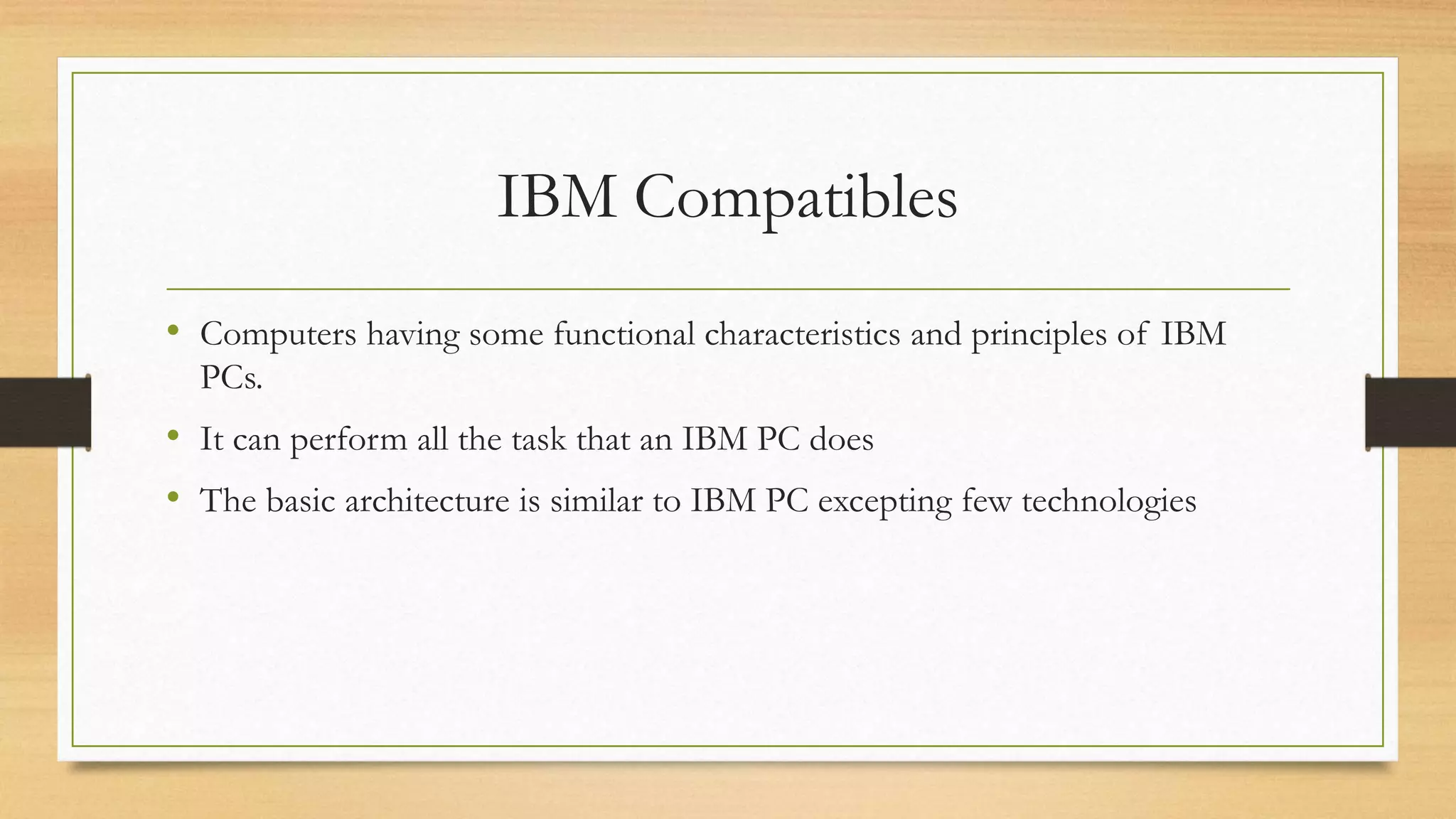 IBM Compatibles

• Computers having some functional characteristics and principles of IBM PCs.
• It can perform all the task that an IBM PC does
• The basic architecture is similar to IBM PC excepting few technologies